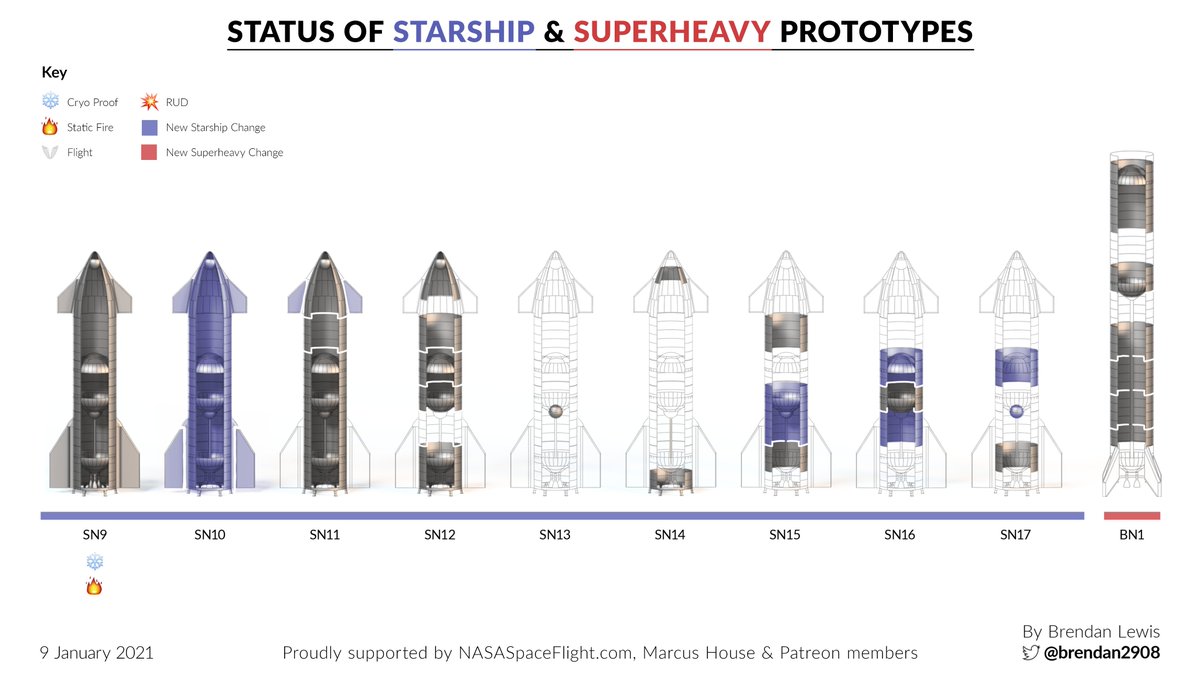 STATUS OF STARSHIP & SUPERHEAVY PROTOTYPES

Key

Cryo Proof
Static Fire
Flight
RUD
New Starship Change
New Superheavy Change

SN9 SN10 SN11 SN12 SN13 SN14 SN15 SN16 SN17 BN1

9 January 2021

Proudly supported by NASASpaceFlight.com, Marcus House & Patreon members

By Brendan Lewis
@brendan2908